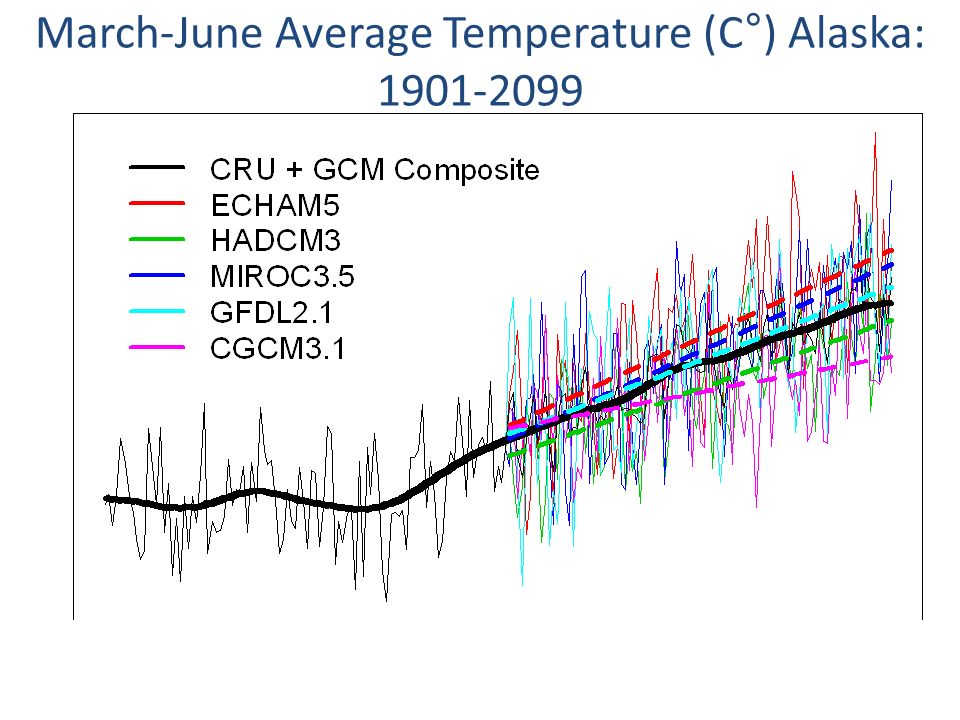 March-June Average Temperature (C°) Alaska: 1901-2099

CRU + GCM Composite
ECHAM5
HADCM3
MIROC3.5
GFDL2.1
CGCM3.1